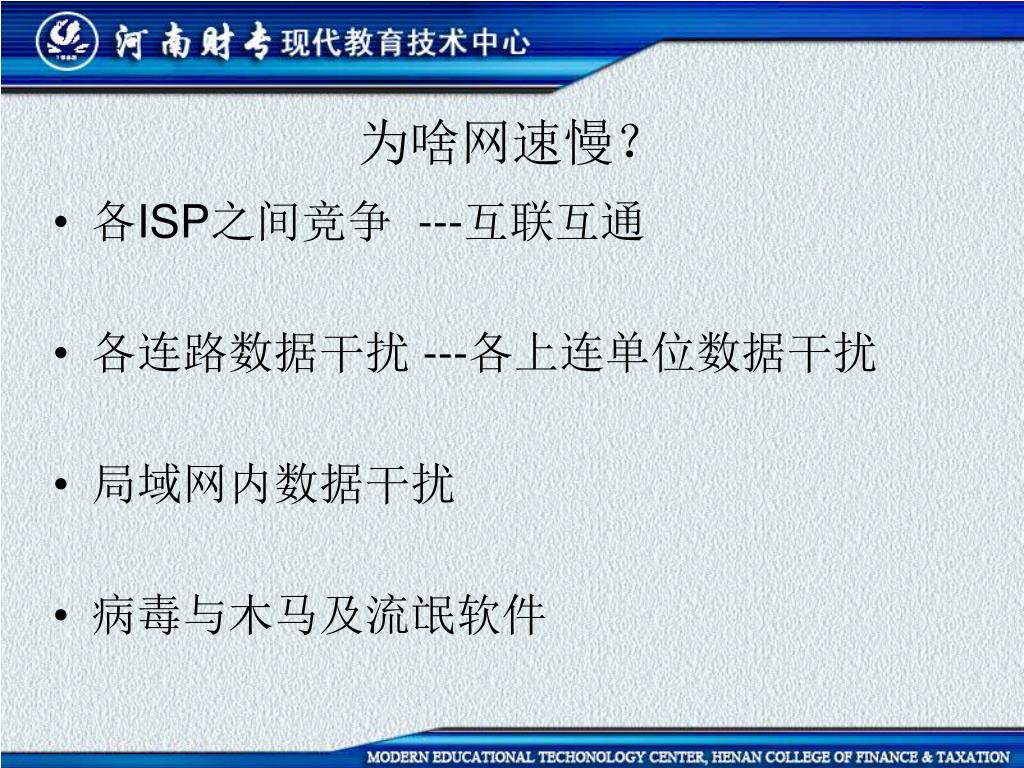 河南财专现代教育技术中心

为啥网速慢?

• 各ISP之间竞争 ---互联互通

• 各连路数据干扰 ---各上连单位数据干扰

• 局域网内数据干扰

• 病毒与木马及流氓软件

MODERN EDUCATIONAL TECHONOLOGY CENTER, HENAN COLLEGE OF FINANCE & TAXATION